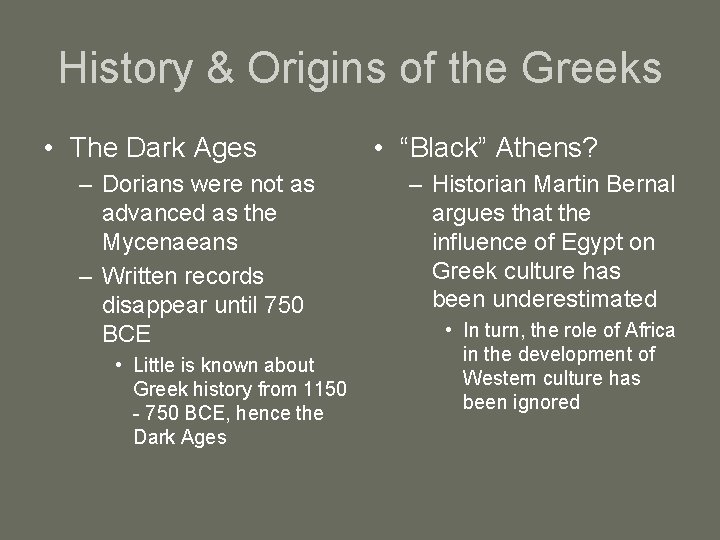 History & Origins of the Greeks

• The Dark Ages
– Dorians were not as advanced as the Mycenaeans
– Written records disappear until 750 BCE
• Little is known about Greek history from 1150 - 750 BCE, hence the Dark Ages

• “Black” Athens?
– Historian Martin Bernal argues that the influence of Egypt on Greek culture has been underestimated
• In turn, the role of Africa in the development of Western culture has been ignored